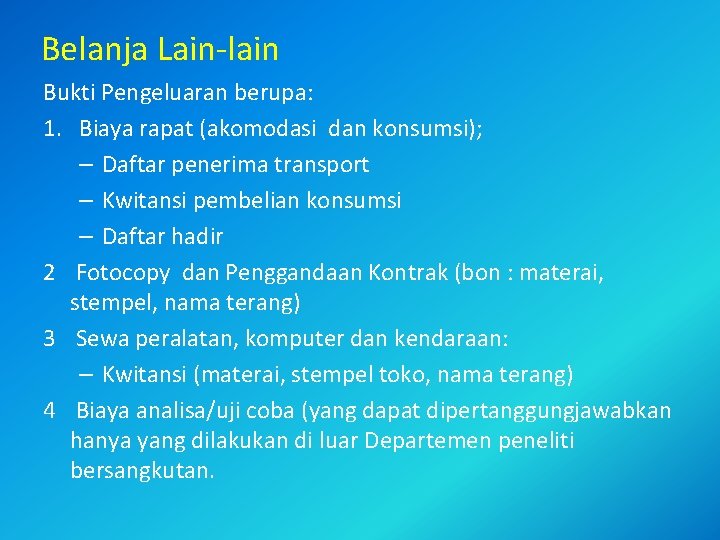 Belanja Lain-lain

Bukti Pengeluaran berupa:

1. Biaya rapat (akomodasi dan konsumsi);

– Daftar penerima transport

– Kwitansi pembelian konsumsi

– Daftar hadir

2 Fotocopy dan Penggandaan Kontrak (bon : materai, stempel, nama terang)

3 Sewa peralatan, komputer dan kendaraan:

– Kwitansi (materai, stempel toko, nama terang)

4 Biaya analisa/uji coba (yang dapat dipertanggungjawabkan hanya yang dilakukan di luar Departemen peneliti bersangkutan.